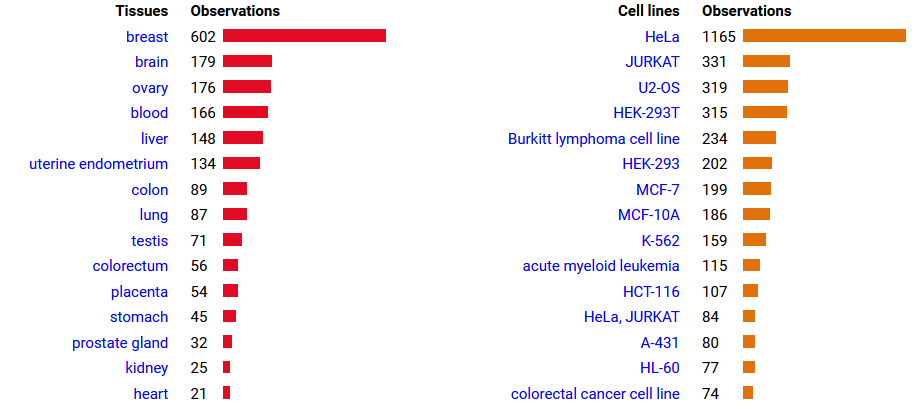 | Tissues | Observations |
|---|---|
| breast | 602 |
| brain | 179 |
| ovary | 176 |
| blood | 166 |
| liver | 148 |
| uterine endometrium | 134 |
| colon | 89 |
| lung | 87 |
| testis | 71 |
| colorectum | 56 |
| placenta | 54 |
| stomach | 45 |
| prostate gland | 32 |
| kidney | 25 |
| heart | 21 |

| Cell lines | Observations |
|---|---|
| HeLa | 1165 |
| JURKAT | 331 |
| U2-OS | 319 |
| HEK-293T | 315 |
| Burkitt lymphoma cell line | 234 |
| HEK-293 | 202 |
| MCF-7 | 199 |
| MCF-10A | 186 |
| K-562 | 159 |
| acute myeloid leukemia | 115 |
| HCT-116 | 107 |
| HeLa, JURKAT | 84 |
| A-431 | 80 |
| HL-60 | 77 |
| colorectal cancer cell line | 74 |